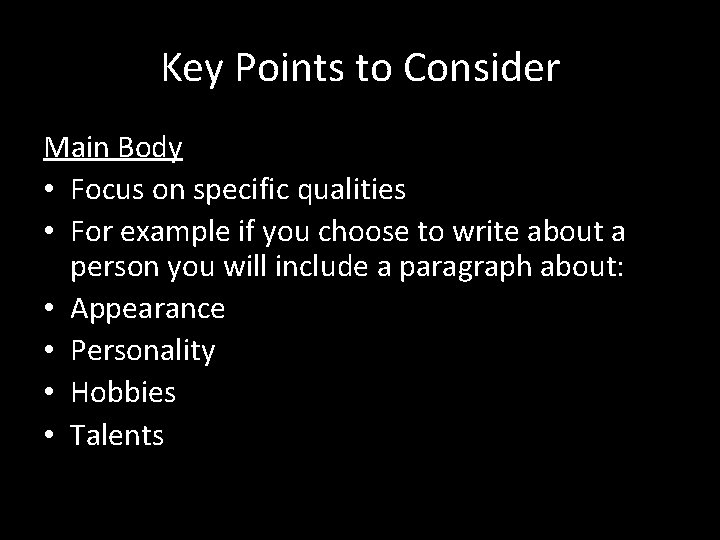 Key Points to Consider

Main Body
• Focus on specific qualities
• For example if you choose to write about a person you will include a paragraph about:
• Appearance
• Personality
• Hobbies
• Talents